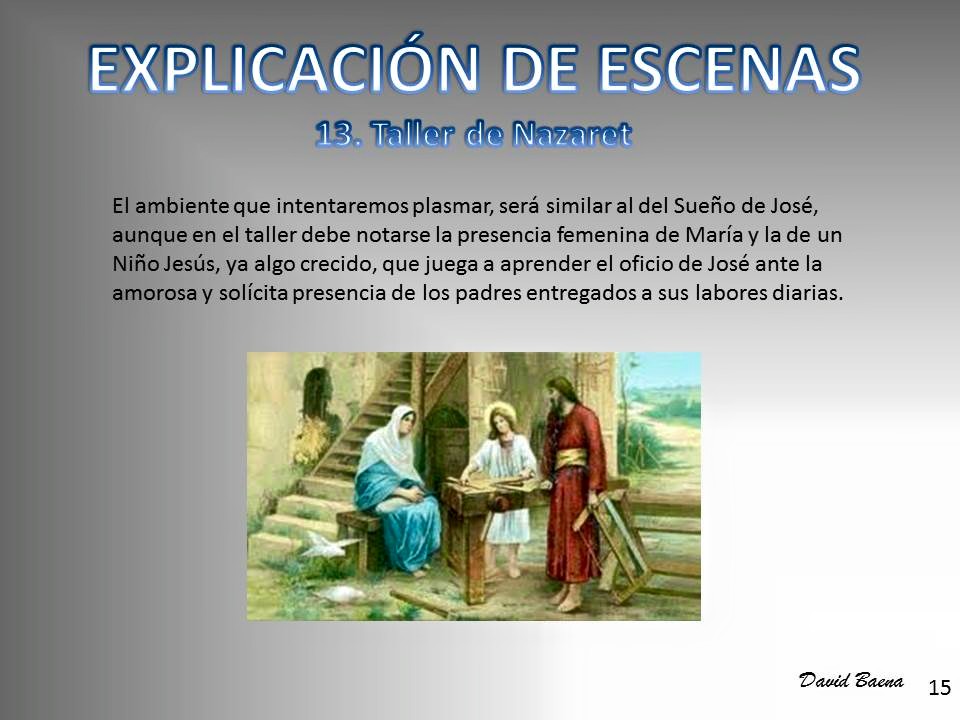 EXPLICACIÓN DE ESCENAS
13. Taller de Nazaret

El ambiente que intentaremos plasmar, será similar al del Sueño de José, aunque en el taller debe notarse la presencia femenina de María y la de un Niño Jesús, ya algo crecido, que juega a aprender el oficio de José ante la amorosa y solícita presencia de los padres entregados a sus labores diarias.

David Baena 15